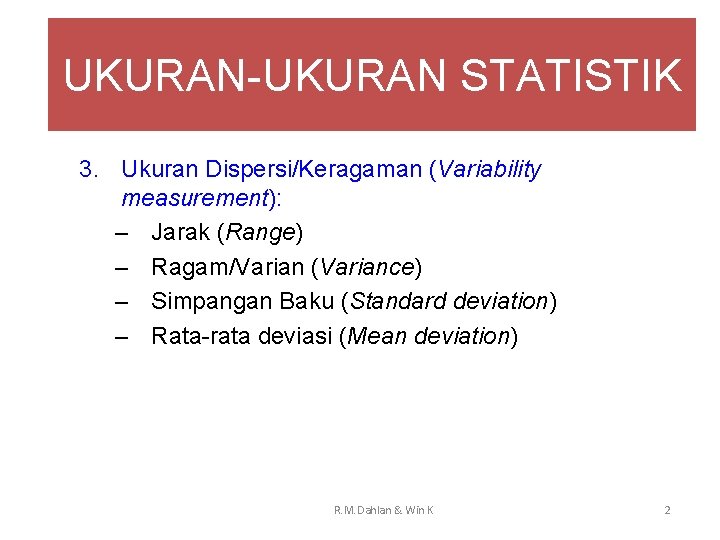 UKURAN-UKURAN STATISTIK

3. Ukuran Dispersi/Keragaman (Variability measurement):
– Jarak (Range)
– Ragam/Varian (Variance)
– Simpangan Baku (Standard deviation)
– Rata-rata deviasi (Mean deviation)

R.M.Dahlan & Win K

2